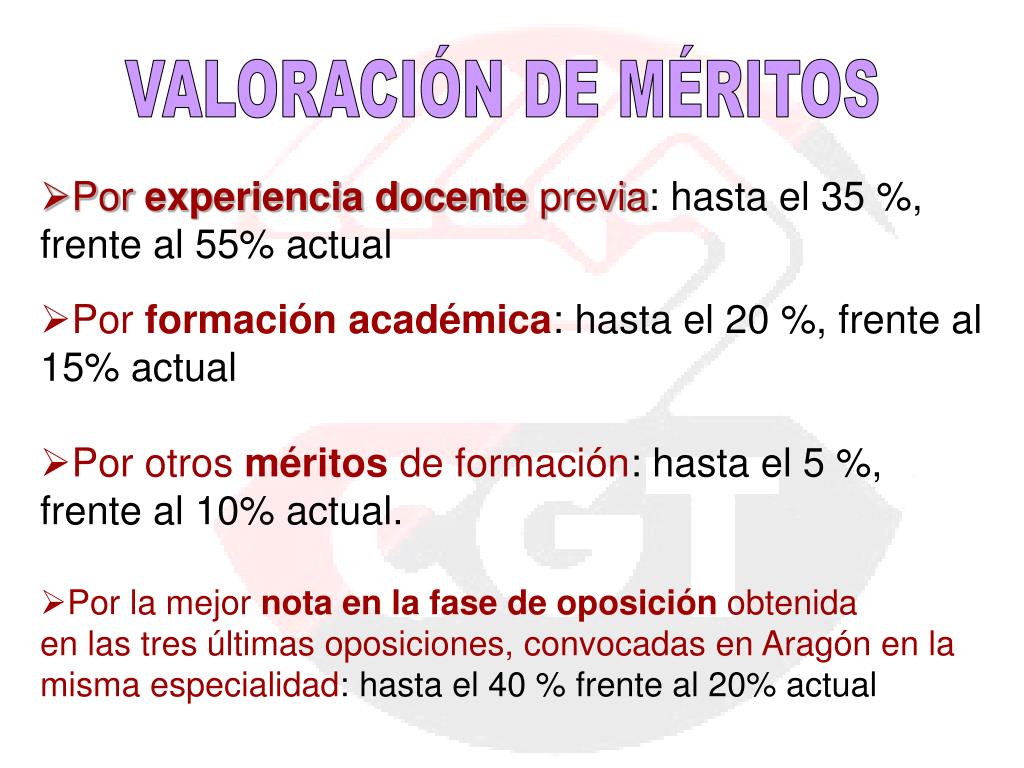 VALORACIÓN DE MÉRITOS

➢Por experiencia docente previa: hasta el 35 %, frente al 55% actual

➢Por formación académica: hasta el 20 %, frente al 15% actual

➢Por otros méritos de formación: hasta el 5 %, frente al 10% actual.

➢Por la mejor nota en la fase de oposición obtenida en las tres últimas oposiciones, convocadas en Aragón en la misma especialidad: hasta el 40 % frente al 20% actual